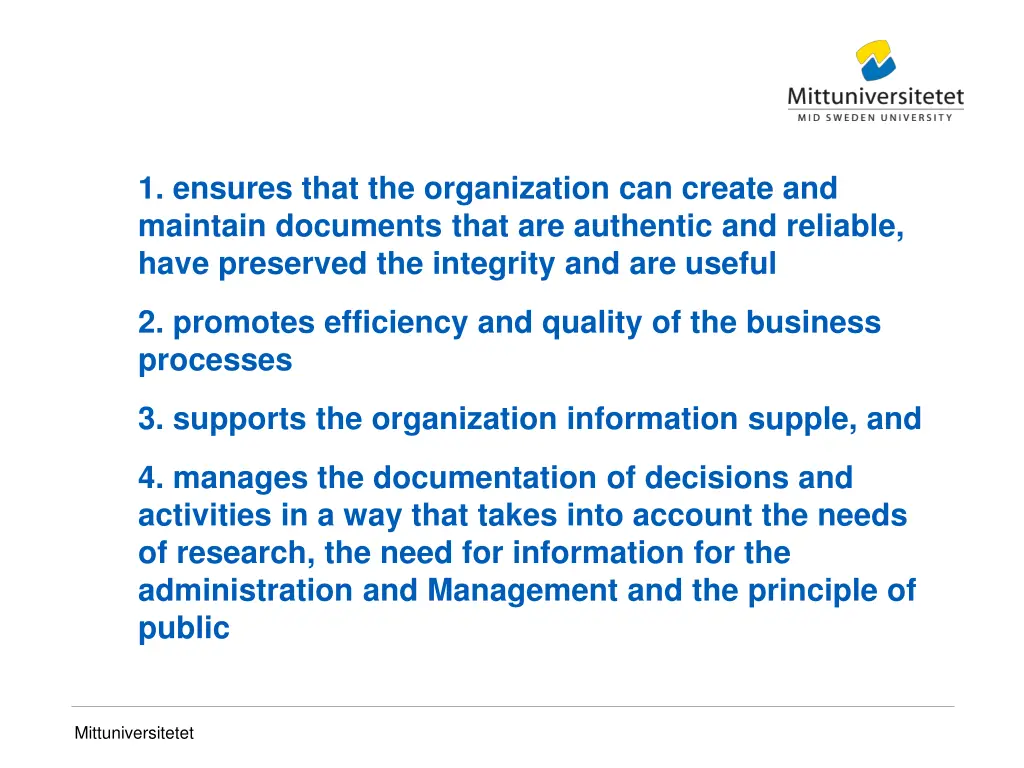 Mittuniversitetet
MID SWEDEN UNIVERSITY

1. ensures that the organization can create and maintain documents that are authentic and reliable, have preserved the integrity and are useful

2. promotes efficiency and quality of the business processes

3. supports the organization information supple, and

4. manages the documentation of decisions and activities in a way that takes into account the needs of research, the need for information for the administration and Management and the principle of public

Mittuniversitetet